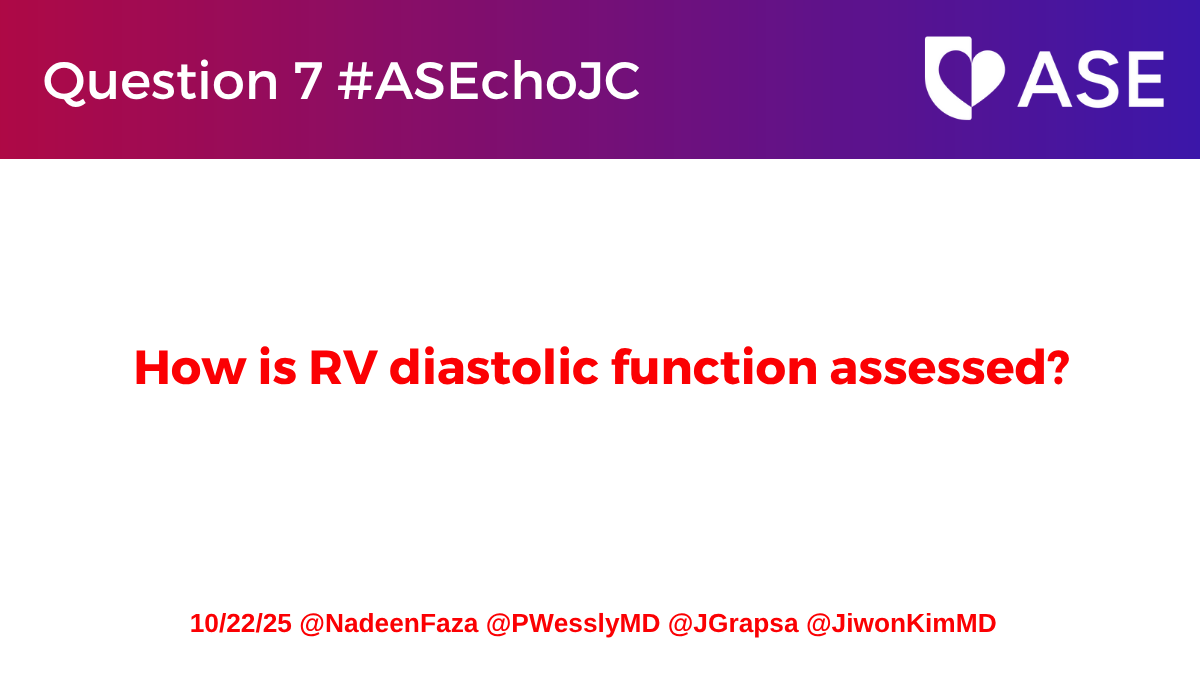 Question 7 #ASEchoJC

ASE

How is RV diastolic function assessed?

10/22/25 @NadeenFaza @PWesslyMD @JGrapsa @JiwonKimMD